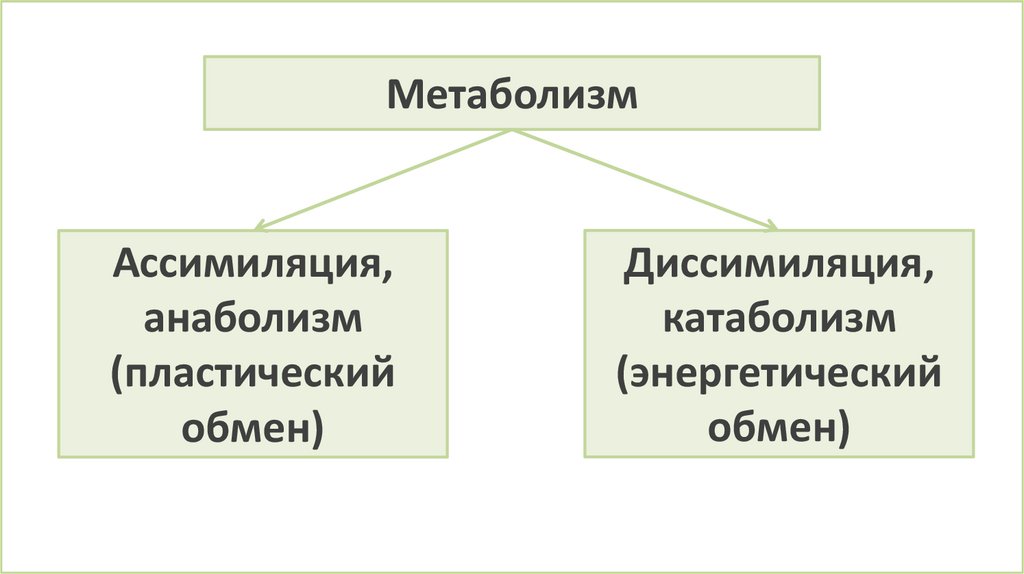 Метаболизм

Ассимиляция, анаболизм (пластический обмен)

Диссимиляция, катаболизм (энергетический обмен)